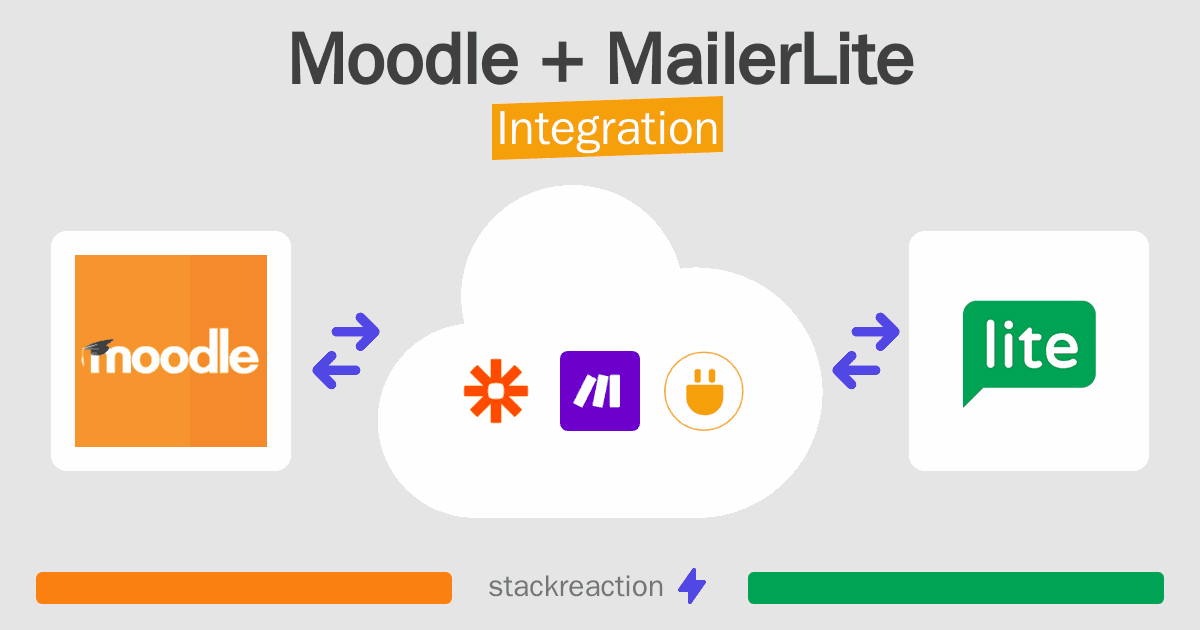 Moodle + MailerLite
Integration

moodle

lite

stackreaction